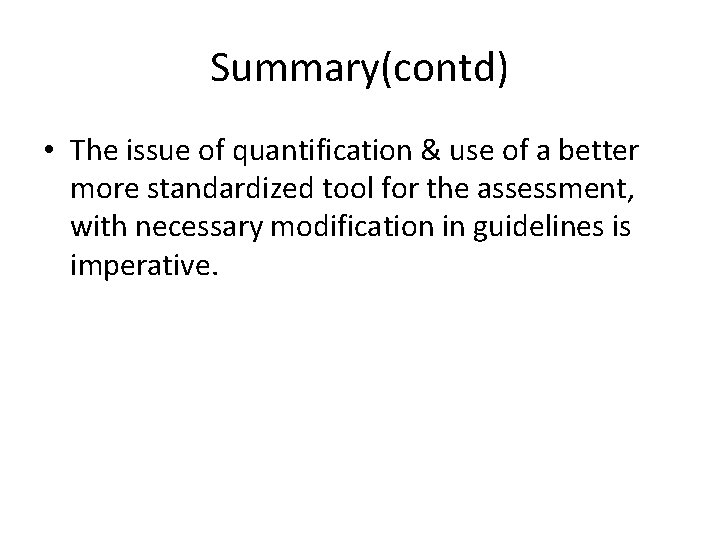 Summary(contd)

• The issue of quantification & use of a better more standardized tool for the assessment, with necessary modification in guidelines is imperative.